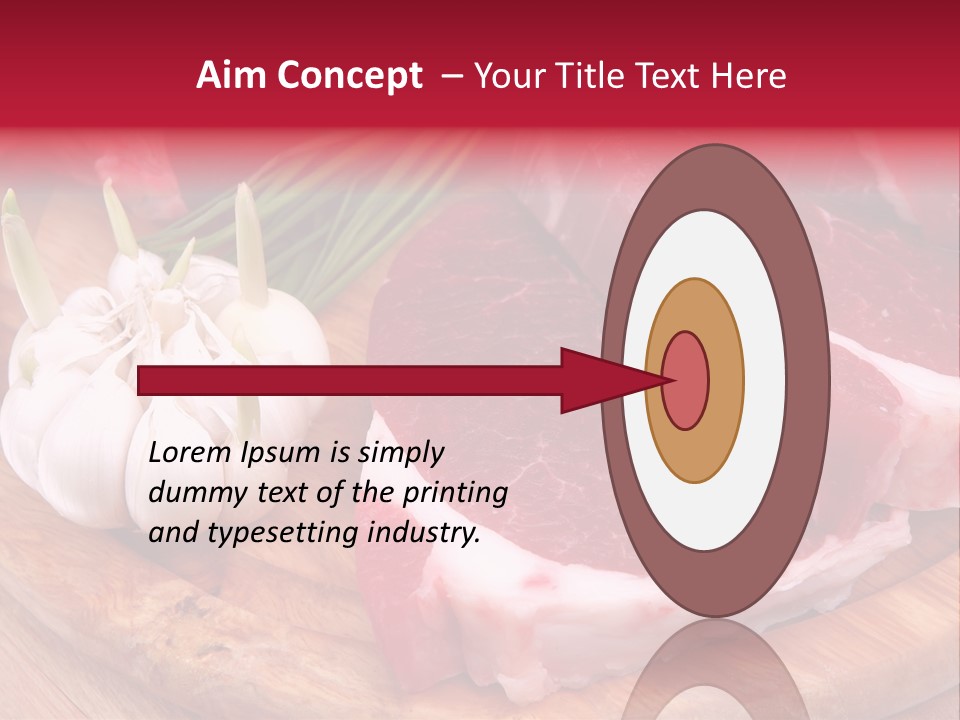 Aim Concept – Your Title Text Here

Lorem Ipsum is simply dummy text of the printing and typesetting industry.